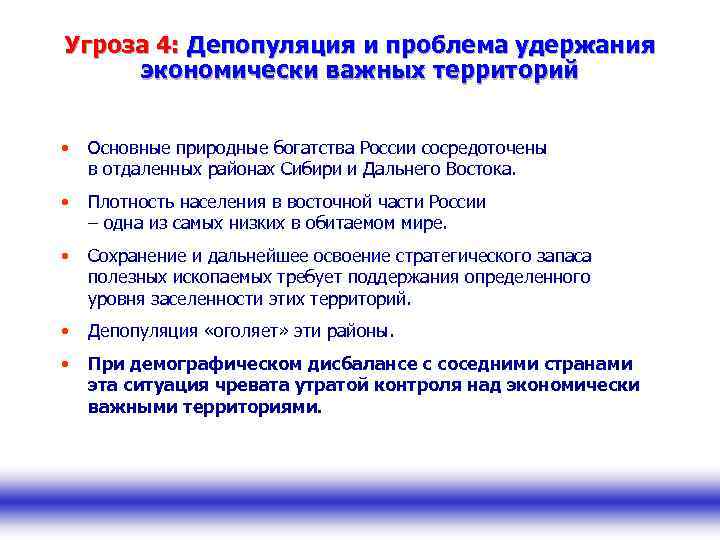 Угроза 4: Депопуляция и проблема удержания экономически важных территорий

• Основные природные богатства России сосредоточены в отдаленных районах Сибири и Дальнего Востока.

• Плотность населения в восточной части России – одна из самых низких в обитаемом мире.

• Сохранение и дальнейшее освоение стратегического запаса полезных ископаемых требует поддержания определенного уровня заселенности этих территорий.

• Депопуляция «оголяет» эти районы.

• При демографическом дисбалансе с соседними странами эта ситуация чревата утратой контроля над экономически важными территориями.